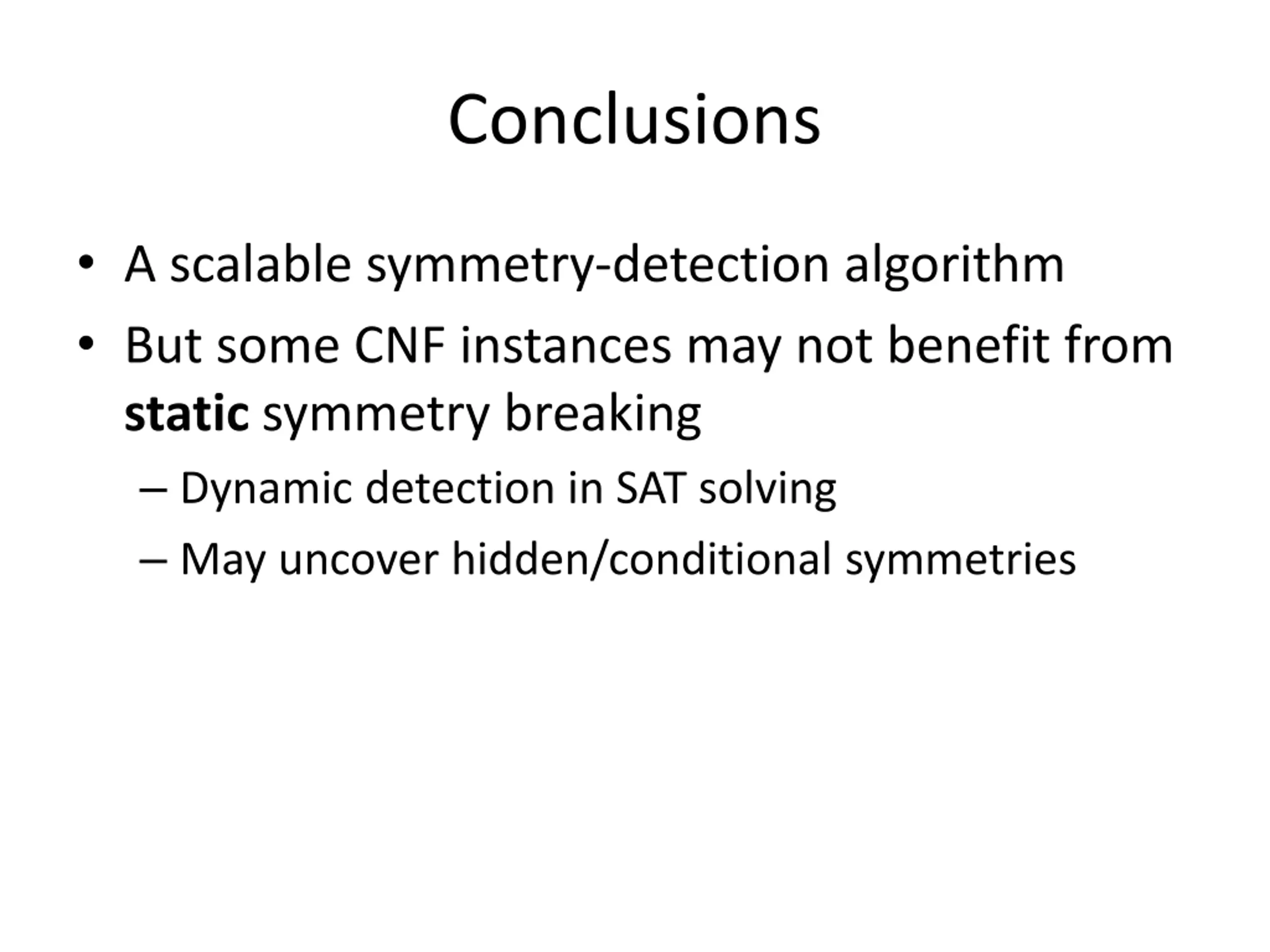 Conclusions

• A scalable symmetry-detection algorithm

• But some CNF instances may not benefit from static symmetry breaking

– Dynamic detection in SAT solving

– May uncover hidden/conditional symmetries